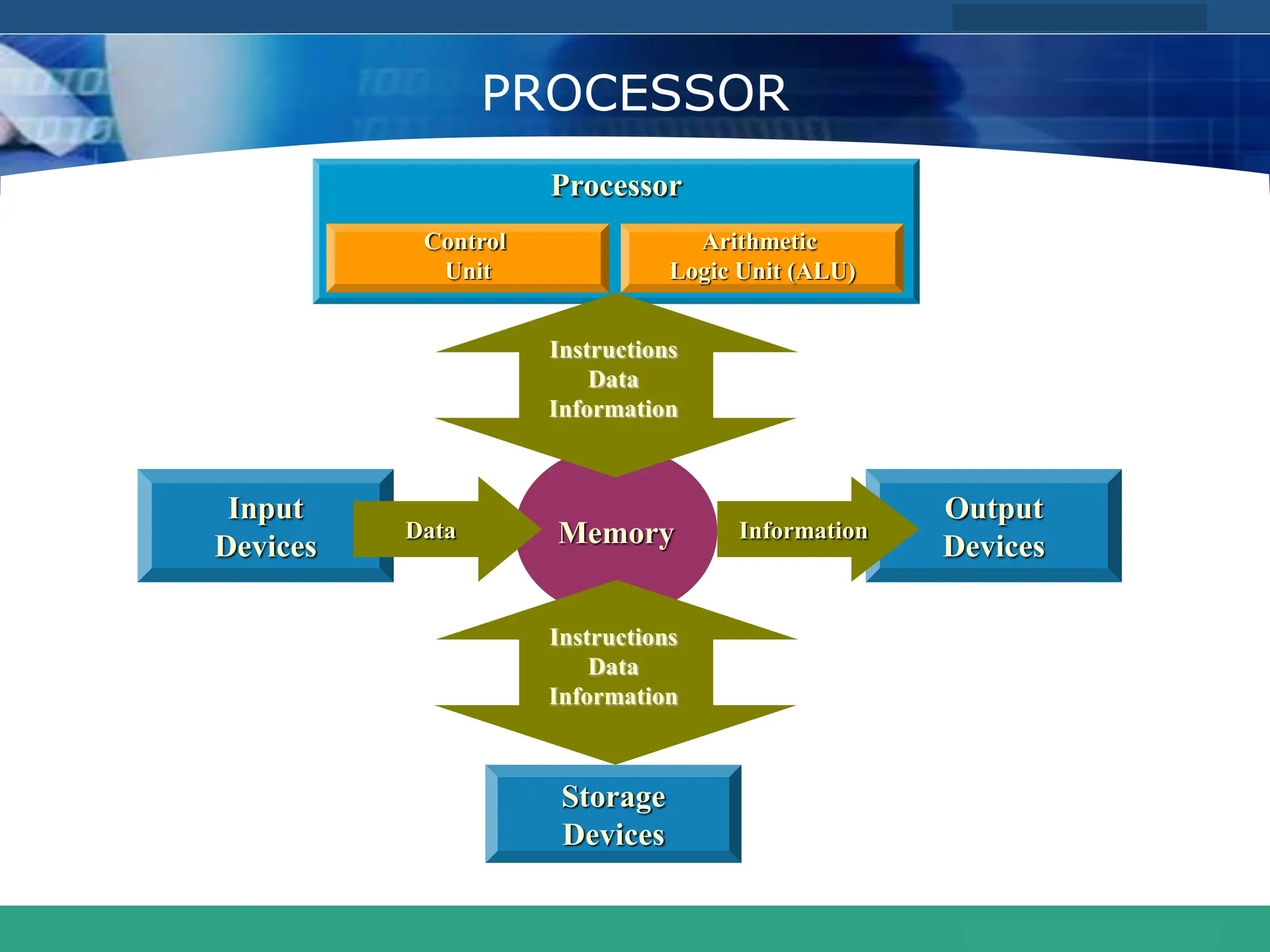 PROCESSOR

Processor

Control Unit

Arithmetic Logic Unit (ALU)

Instructions
Data
Information

Input Devices

Data

Memory

Information

Output Devices

Instructions
Data
Information

Storage Devices